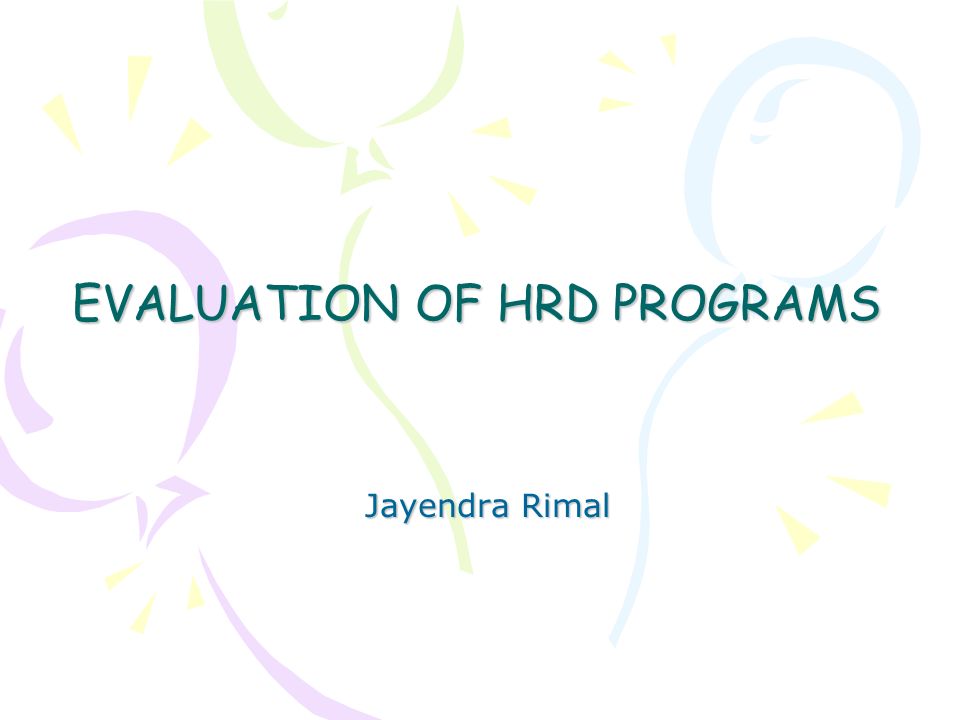 EVALUATION OF HRD PROGRAMS

Jayendra Rimal